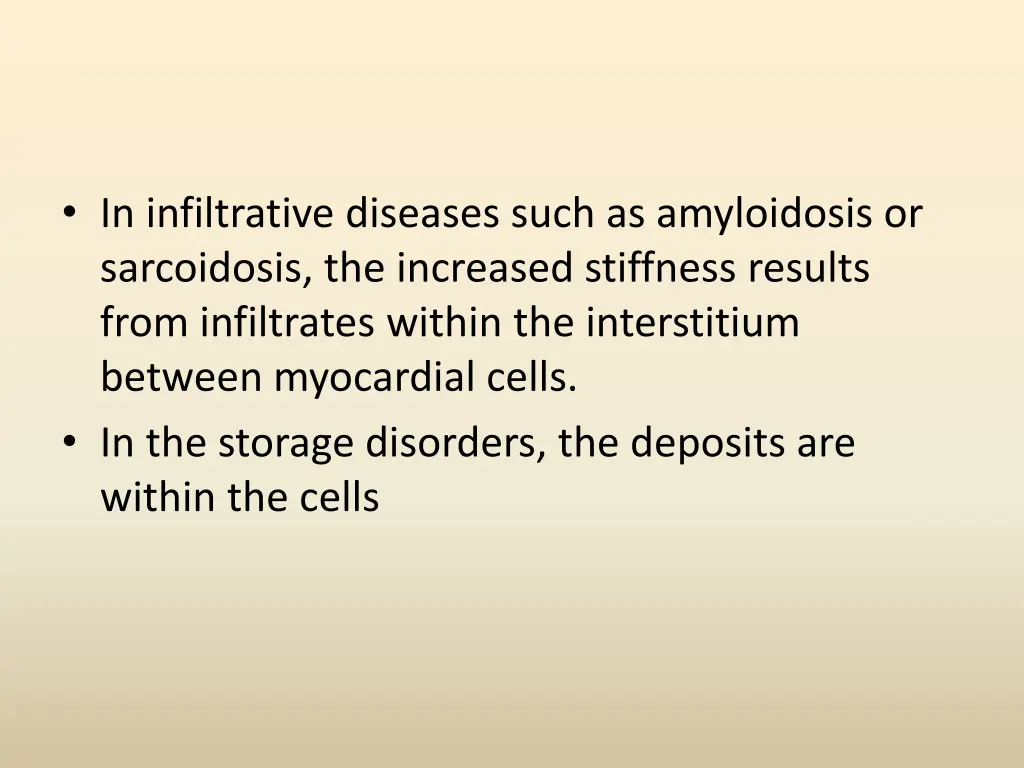 • In infiltrative diseases such as amyloidosis or sarcoidosis, the increased stiffness results from infiltrates within the interstitium between myocardial cells.
• In the storage disorders, the deposits are within the cells